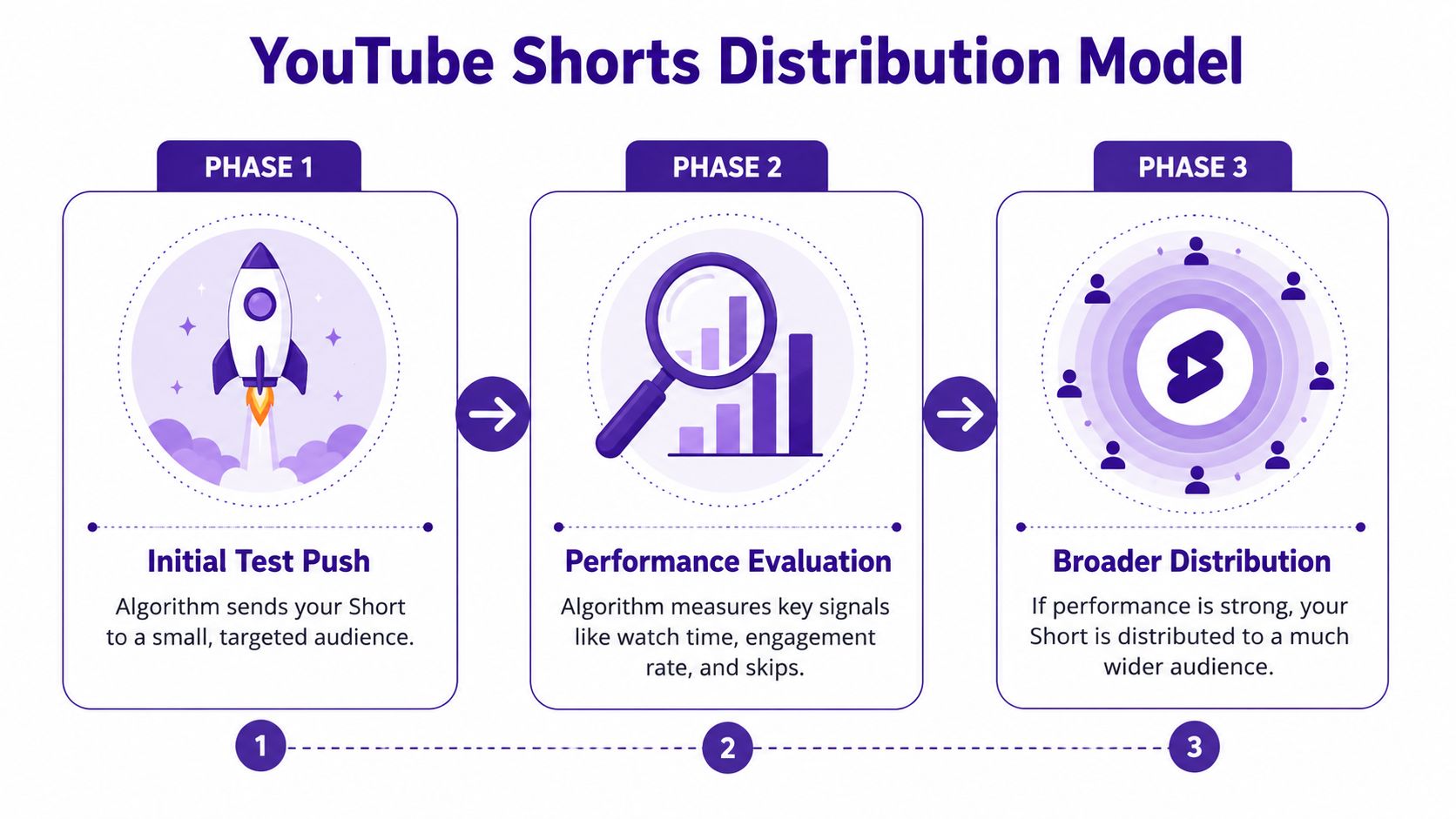 YouTube Shorts Distribution Model

PHASE 1

Initial Test Push

Algorithm sends your Short to a small, targeted audience.

PHASE 2

Performance Evaluation

Algorithm measures key signals like watch time, engagement rate, and skips.

PHASE 3

Broader Distribution

If performance is strong, your Short is distributed to a much wider audience.

1

2

3